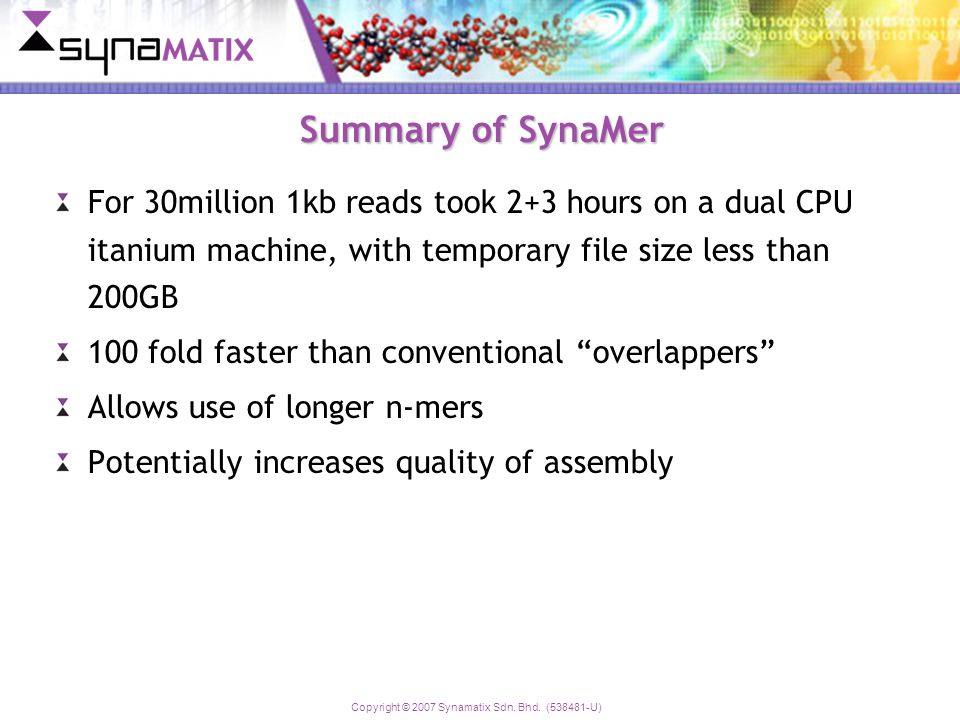 synaMATIX

Summary of SynaMer

For 30million 1kb reads took 2+3 hours on a dual CPU itanium machine, with temporary file size less than 200GB

100 fold faster than conventional “overlappers”

Allows use of longer n-mers

Potentially increases quality of assembly

Copyright © 2007 Synamatix Sdn. Bhd. (538481-U)